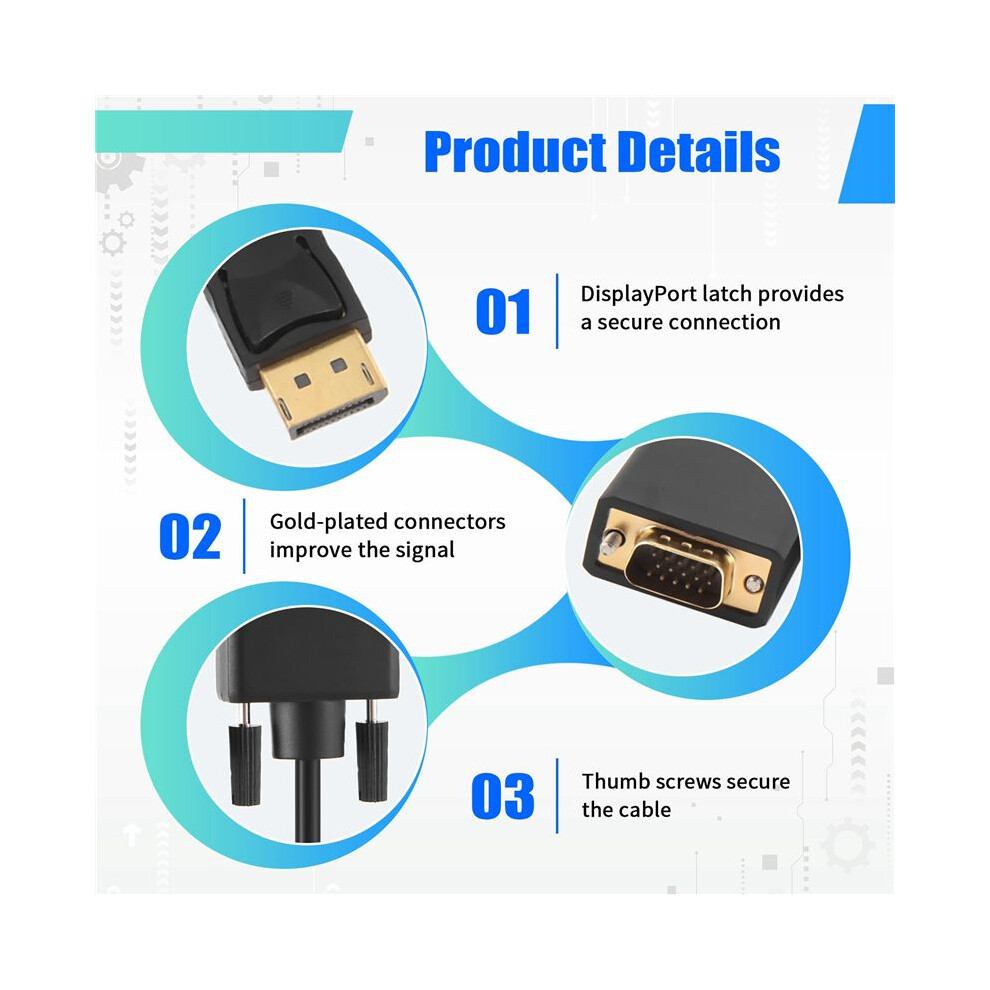 Product Details

01 DisplayPort latch provides a secure connection

02 Gold-plated connectors improve the signal

03 Thumb screws secure the cable